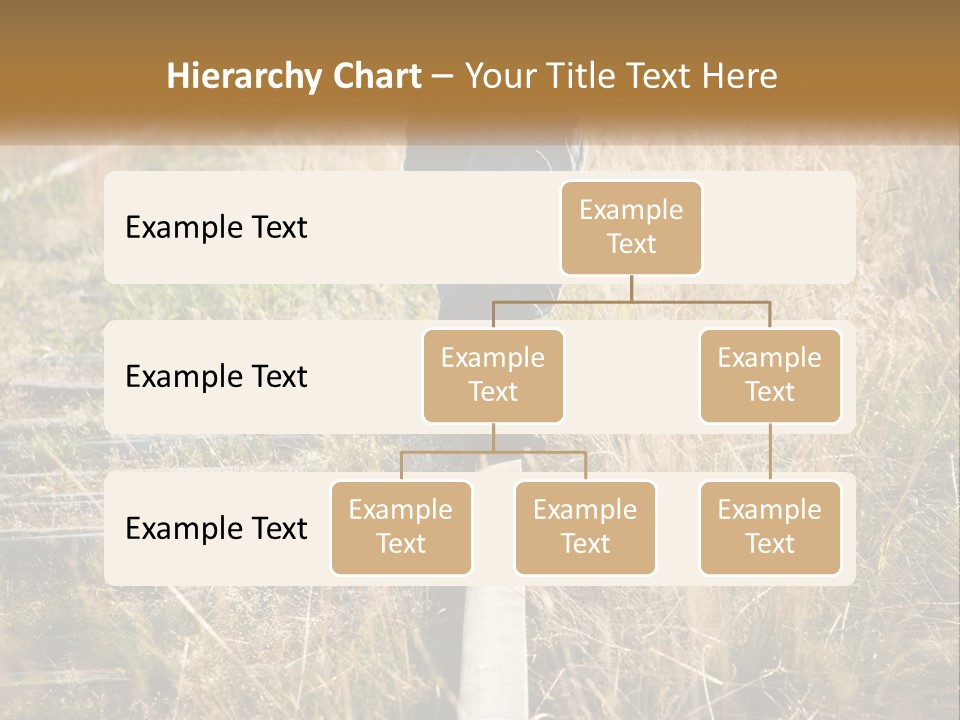 Hierarchy Chart – Your Title Text Here

Example Text

Example Text

Example Text

Example Text

Example Text

Example Text

Example Text

Example Text

Example Text